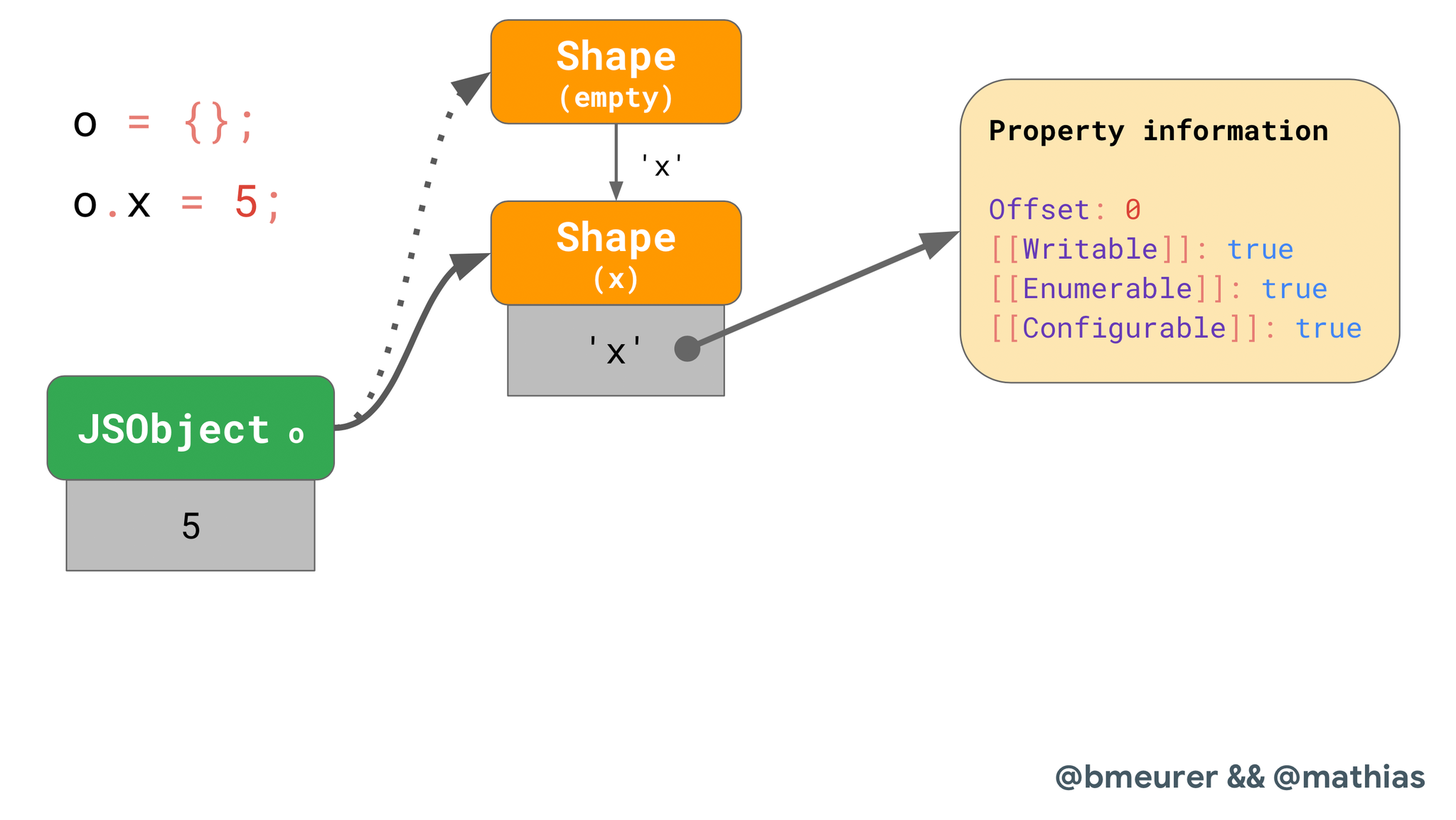 o = {};

o.x = 5;

Shape
(empty)

'x'

Shape
(x)

'x'

JSObject o

5

Property information

Offset: 0
[[Writable]]: true
[[Enumerable]]: true
[[Configurable]]: true

@bmeurer && @mathias